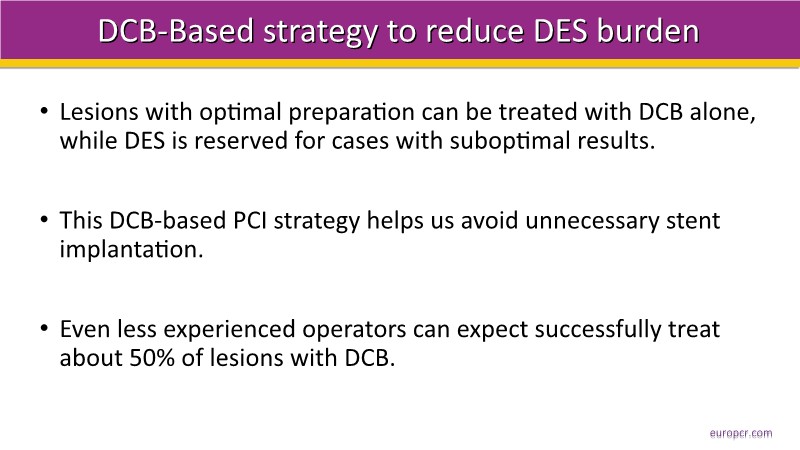 DCB-Based strategy to reduce DES burden

• Lesions with optimal preparation can be treated with DCB alone, while DES is reserved for cases with suboptimal results.

• This DCB-based PCI strategy helps us avoid unnecessary stent implantation.

• Even less experienced operators can expect successfully treat about 50% of lesions with DCB.

europcr.com